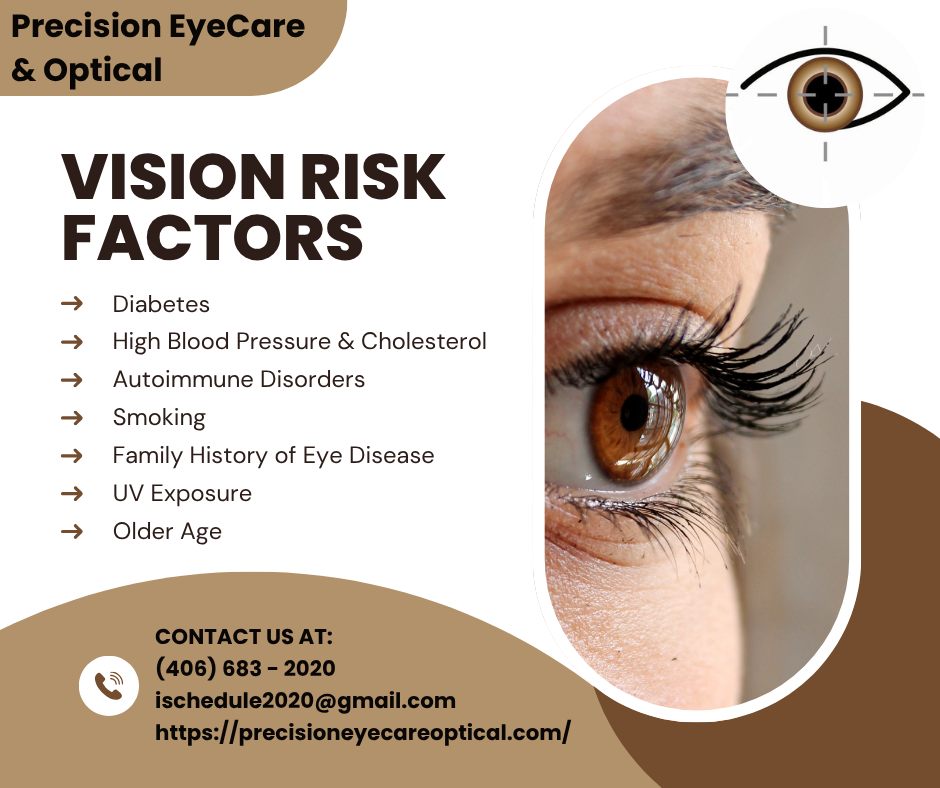 Precision EyeCare & Optical

VISION RISK FACTORS

→ Diabetes
→ High Blood Pressure & Cholesterol
→ Autoimmune Disorders
→ Smoking
→ Family History of Eye Disease
→ UV Exposure
→ Older Age

CONTACT US AT:
(406) 683 - 2020
ischedule2020@gmail.com
https://precisioneyecareoptical.com/